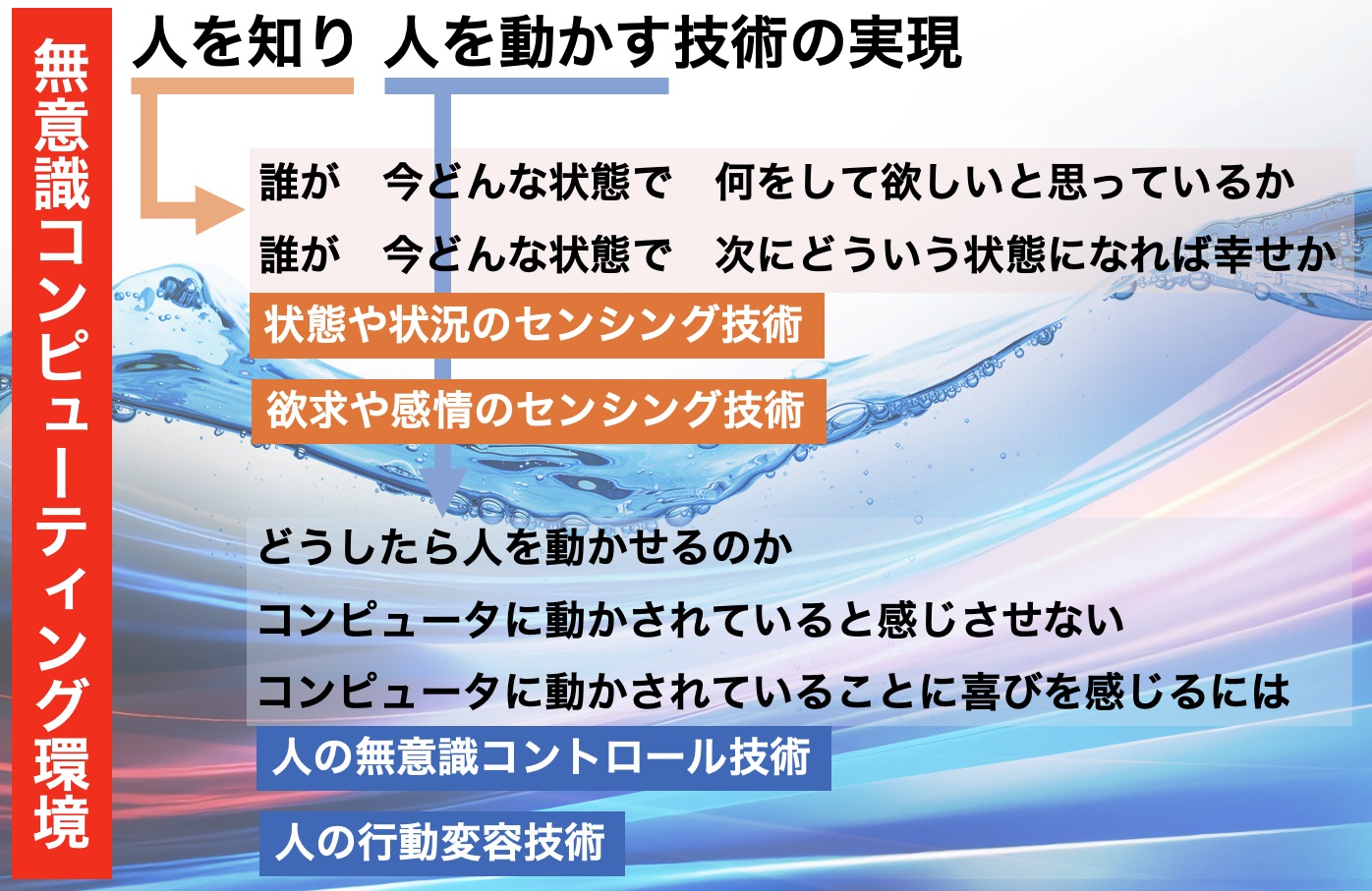 無意識コンピューティング環境

人を知り 人を動かす技術の実現

誰が 今どんな状態で 何をして欲しいと思っているか

誰が 今どんな状態で 次にどういう状態になれば幸せか

状態や状況のセンシング技術

欲求や感情のセンシング技術

どうしたら人を動かせるのか

コンピュータに動かされていると感じさせない

コンピュータに動かされていることに喜びを感じるには

人の無意識コントロール技術

人の行動変容技術